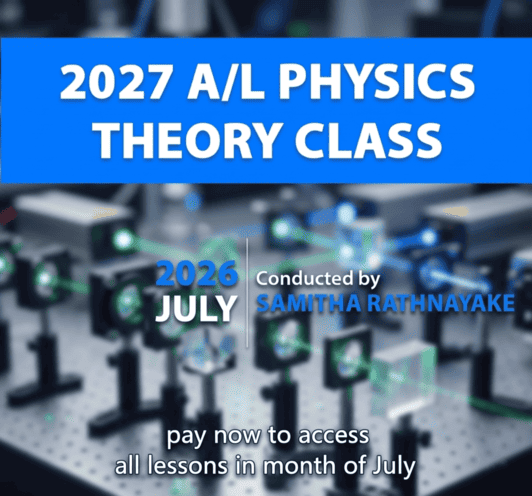 2027 A/L PHYSICS THEORY CLASS

2026
JULY

Conducted by
SAMITHA RATHNAYAKE

pay now to access all lessons in month of July